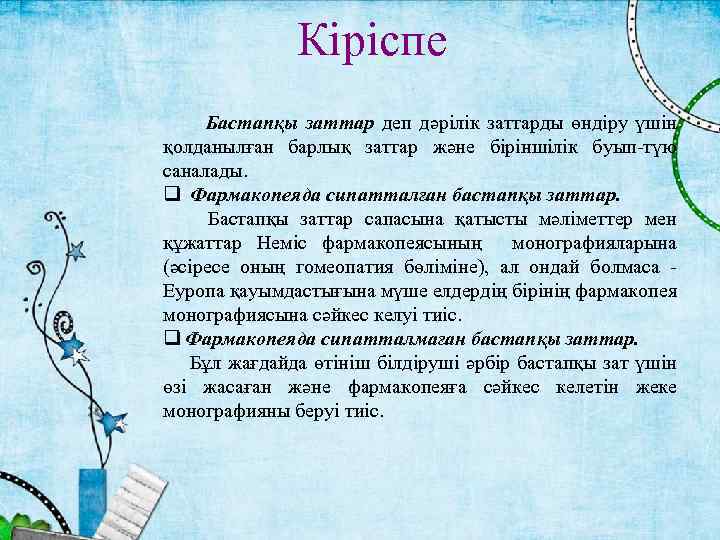 Кіріспе

Бастапқы заттар деп дәрілік заттарды өндіру үшін қолданылған барлық заттар және біріншілік буып-түю саналады.

❑ Фармакопеяда сипатталған бастапқы заттар.

Бастапқы заттар сапасына қатысты мәліметтер мен құжаттар Неміс фармакопеясының монографияларына (әсіресе оның гомеопатия бөліміне), ал ондай болмаса - Еуропа қауымдастығына мүше елдердің бірінің фармакопея монографиясына сәйкес келуі тиіс.

❑ Фармакопеяда сипатталмаған бастапқы заттар.

Бұл жағдайда өтініш білдіруші әрбір бастапқы зат үшін өзі жасаған және фармакопеяға сәйкес келетін жеке монографияны беруі тиіс.